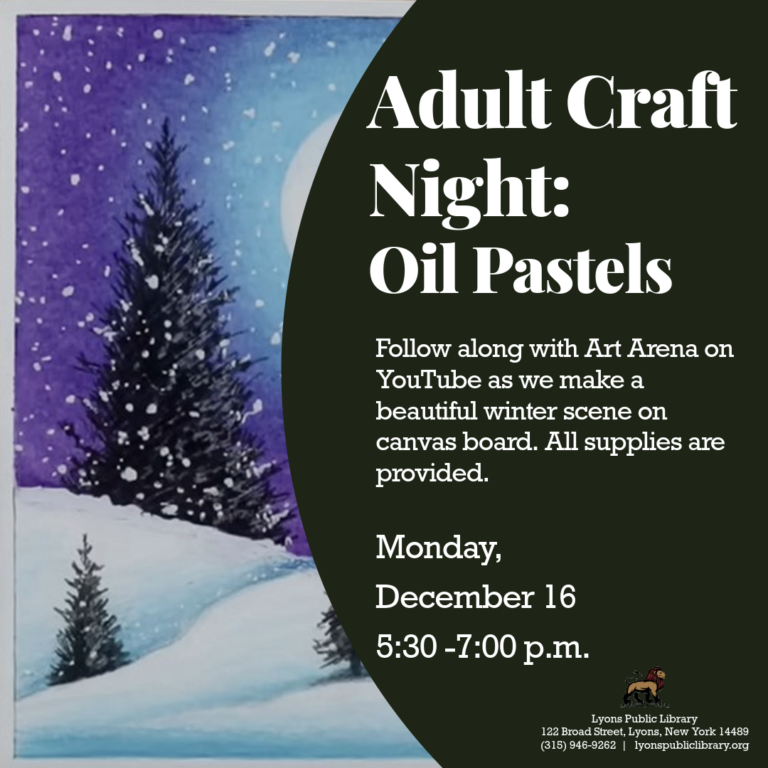 Adult Craft Night: Oil Pastels

Follow along with Art Arena on YouTube as we make a beautiful winter scene on canvas board. All supplies are provided.

Monday,

December 16

5:30 -7:00 p.m.

Lyons Public Library
122 Broad Street, Lyons, New York 14489
(315) 946-9262 | lyonspubliclibrary.org